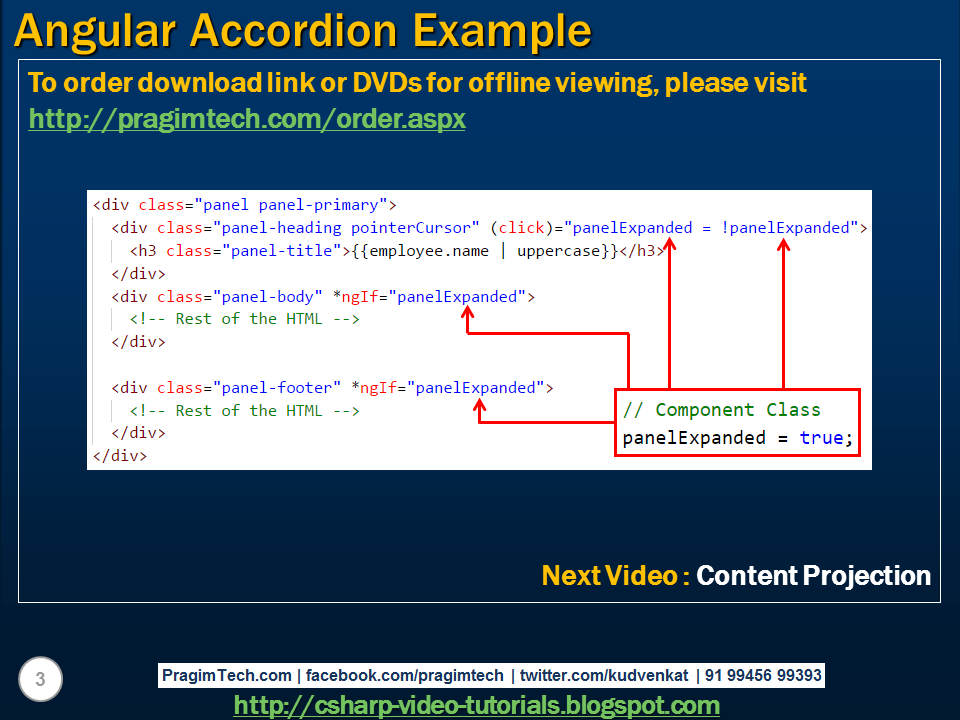 Angular Accordion Example

To order download link or DVDs for offline viewing, please visit http://pragimtech.com/order.aspx

<div class="panel panel-primary">
  <div class="panel-heading pointerCursor" (click)="panelExpanded = !panelExpanded">
    <h3 class="panel-title">{{employee.name | uppercase}}</h3>
  </div>
  <div class="panel-body" *ngIf="panelExpanded">
    <!-- Rest of the HTML -->
  </div>

  <div class="panel-footer" *ngIf="panelExpanded">
    <!-- Rest of the HTML -->
  </div>
</div>

// Component Class
panelExpanded = true;

Next Video : Content Projection

3

PragimTech.com | facebook.com/pragimtech | twitter.com/kudvenkat | 91 99456 99393

http://csharp-video-tutorials.blogspot.com